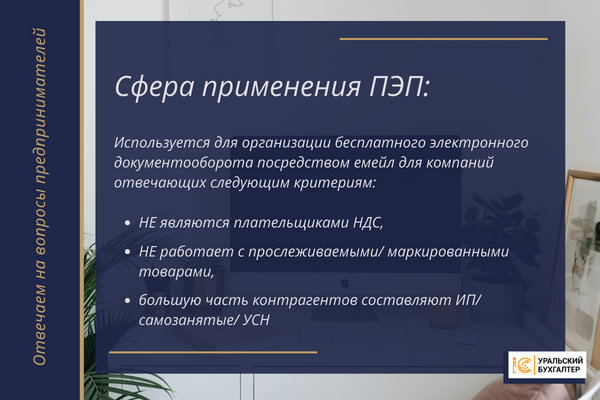 Отвечаем на вопросы предпринимателей

Сфера применения ПЭП:

Используется для организации бесплатного электронного документооборота посредством емейл для компаний отвечающих следующим критериям:

- НЕ являются плательщиками НДС,
- НЕ работает с прослеживаемыми/ маркированными товарами,
- большую часть контрагентов составляют ИП/ самозанятые/ УСН

1С УРАЛЬСКИЙ БУХГАЛТЕР